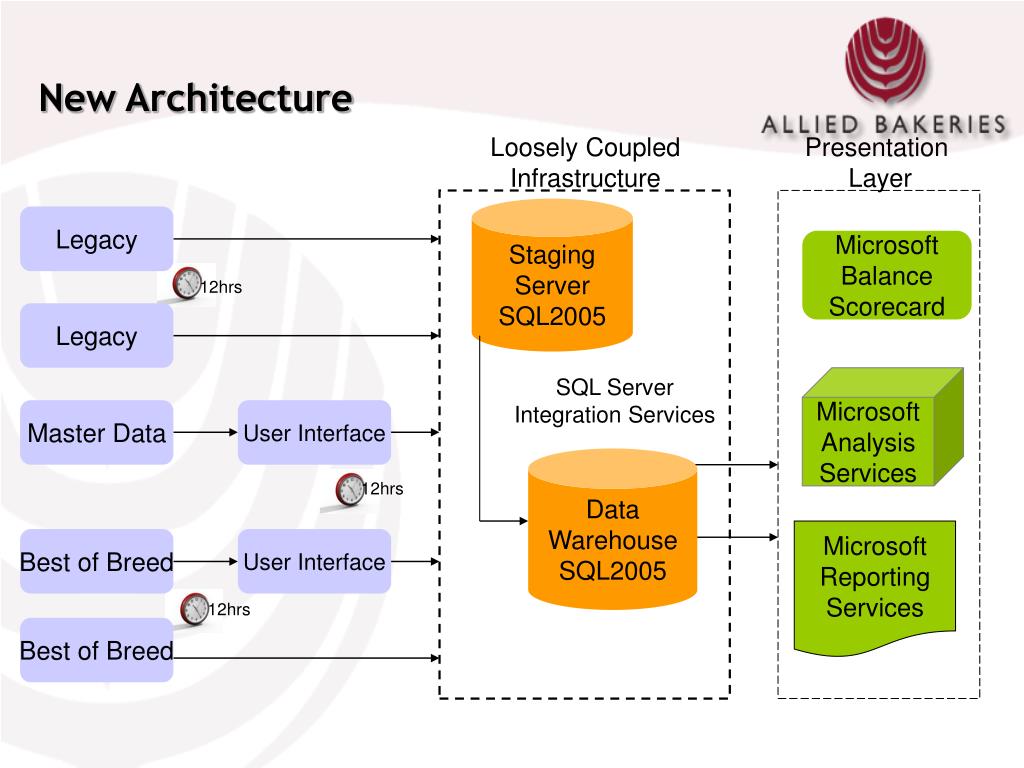 New Architecture

ALLIED BAKERIES

Loosely Coupled Infrastructure

Presentation Layer

Legacy

12hrs

Legacy

Master Data

User Interface

12hrs

Best of Breed

User Interface

12hrs

Best of Breed

Staging Server SQL2005

SQL Server Integration Services

Data Warehouse SQL2005

Microsoft Balance Scorecard

Microsoft Analysis Services

Microsoft Reporting Services